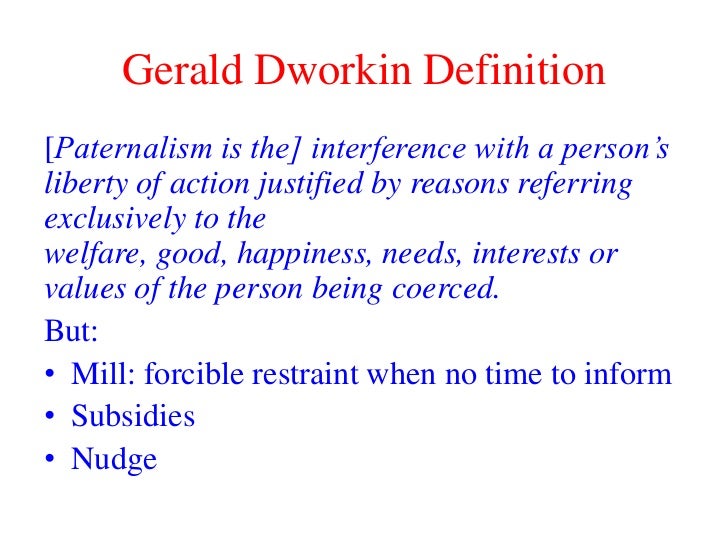 Gerald Dworkin Definition

[Paternalism is the] interference with a person's liberty of action justified by reasons referring exclusively to the
welfare, good, happiness, needs, interests or values of the person being coerced.

But:

• Mill: forcible restraint when no time to inform
• Subsidies
• Nudge